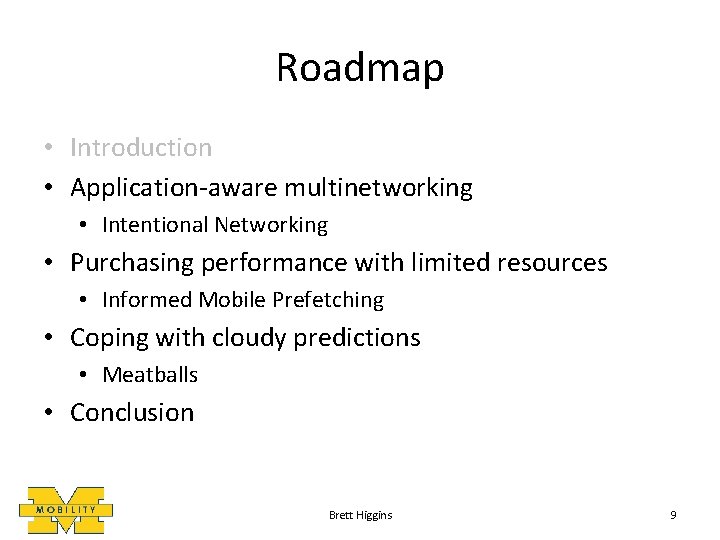 Roadmap

• Introduction
• Application-aware multinetworking
  • Intentional Networking
• Purchasing performance with limited resources
  • Informed Mobile Prefetching
• Coping with cloudy predictions
  • Meatballs
• Conclusion

MOBILITY

Brett Higgins

9